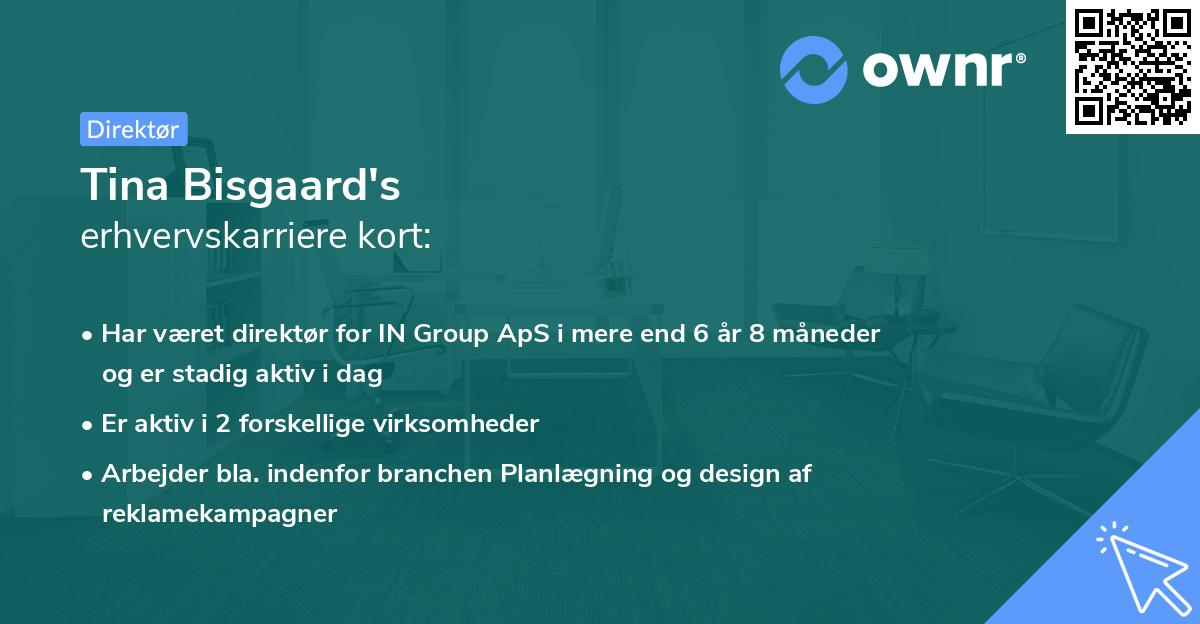 ownr®

Direktør

Tina Bisgaard's
erhvervskarriere kort:

• Har været direktør for IN Group ApS i mere end 6 år 8 måneder og er stadig aktiv i dag

• Er aktiv i 2 forskellige virksomheder

• Arbejder bla. indenfor branchen Planlægning og design af reklamekampagner